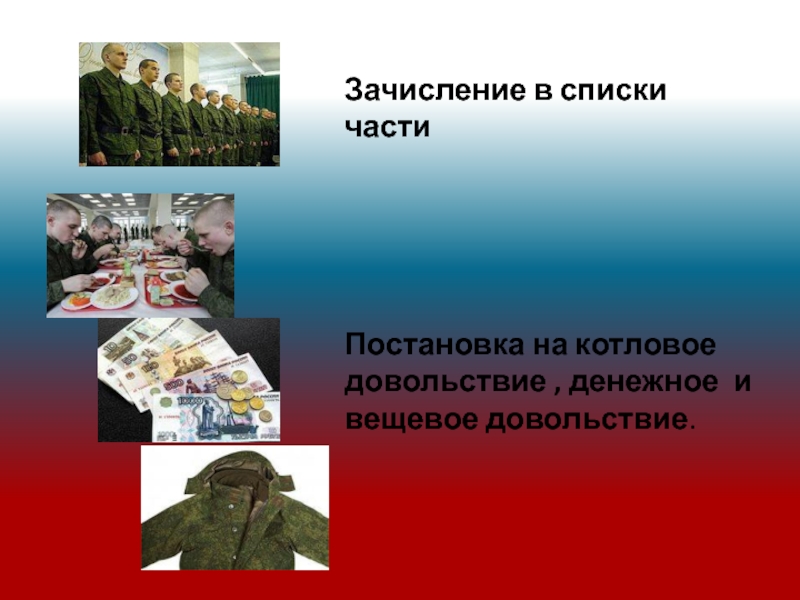 Зачисление в списки части

Постановка на котловое довольствие , денежное и вещевое довольствие.